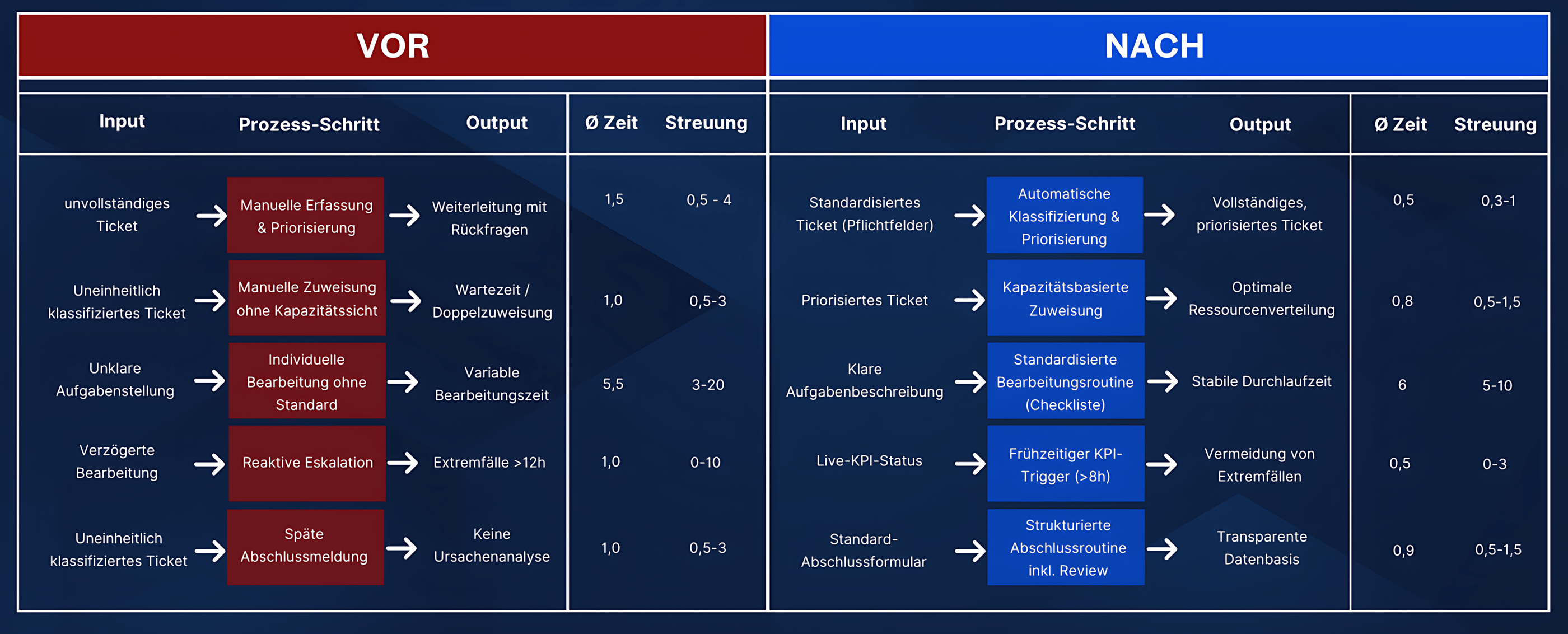 VOR

| Input | Prozess-Schritt | Output | Ø Zeit | Streuung |
|---|---|---|---|---|
| unvollständiges Ticket | Manuelle Erfassung & Priorisierung | Weiterleitung mit Rückfragen | 1,5 | 0,5 - 4 |
| Uneinheitlich klassifiziertes Ticket | Manuelle Zuweisung ohne Kapazitätssicht | Wartezeit / Doppelzuweisung | 1,0 | 0,5-3 |
| Unklare Aufgabenstellung | Individuelle Bearbeitung ohne Standard | Variable Bearbeitungszeit | 5,5 | 3-20 |
| Verzögerte Bearbeitung | Reaktive Eskalation | Extremfälle >12h | 1,0 | 0-10 |
| Uneinheitlich klassifiziertes Ticket | Späte Abschlussmeldung | Keine Ursachenanalyse | 1,0 | 0,5-3 |

NACH

| Input | Prozess-Schritt | Output | Ø Zeit | Streuung |
|---|---|---|---|---|
| Standardisiertes Ticket (Pflichtfelder) | Automatische Klassifizierung & Priorisierung | Vollständiges, priorisiertes Ticket | 0,5 | 0,3-1 |
| Priorisiertes Ticket | Kapazitätsbasierte Zuweisung | Optimale Ressourcenverteilung | 0,8 | 0,5-1,5 |
| Klare Aufgabenbeschreibung | Standardisierte Bearbeitungsroutine (Checkliste) | Stabile Durchlaufzeit | 6 | 5-10 |
| Live-KPI-Status | Frühzeitiger KPI-Trigger (>8h) | Vermeidung von Extremfällen | 0,5 | 0-3 |
| Standard-Abschlussformular | Strukturierte Abschlussroutine inkl. Review | Transparente Datenbasis | 0,9 | 0,5-1,5 |